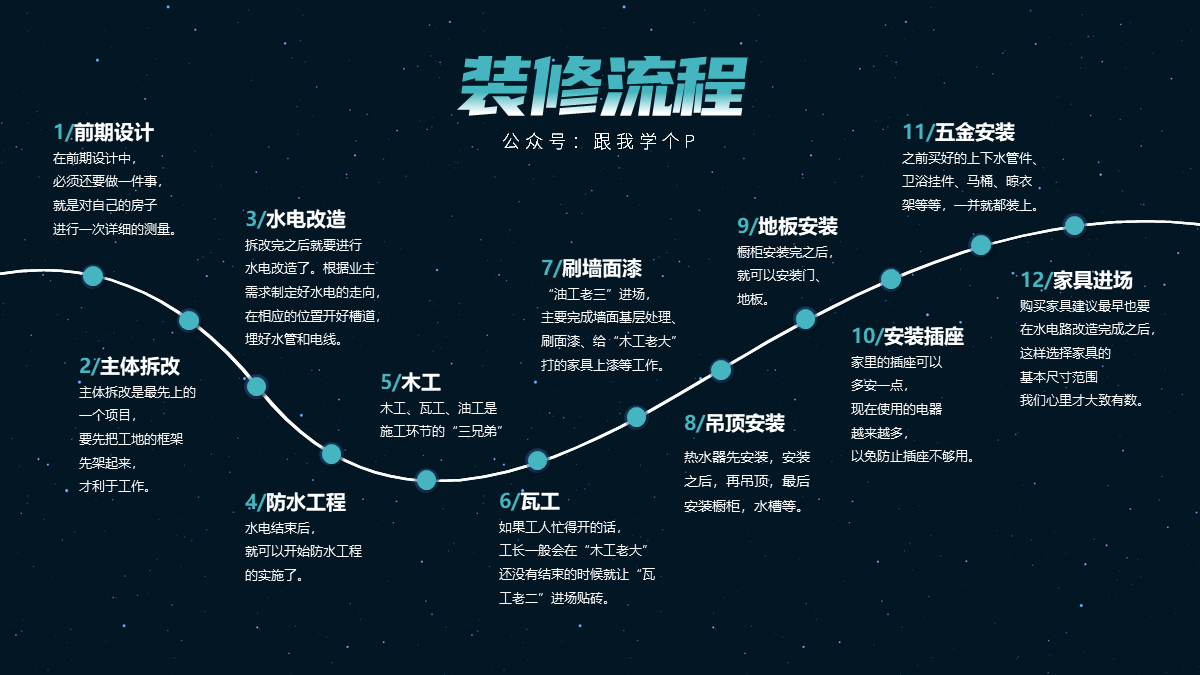 装修流程

公众号：跟我学个P

1/前期设计
在前期设计中，必须还要做一件事，就是对自己的房子进行一次详细的测量。

2/主体拆改
主体拆改是最先上的一个项目，要先把工地的框架先架起来，才利于工作。

3/水电改造
拆改完之后就要进行水电改造了。根据业主需求制定好水电的走向，在相应的位置开好槽道，埋好水管和电线。

4/防水工程
水电结束后，就可以开始防水工程的实施了。

5/木工
木工、瓦工、油工是施工环节的“三兄弟”

6/瓦工
如果工人忙得开的话，工长一般会在“木工老大”还没有结束的时候就让“瓦工老二”进场贴砖。

7/刷墙面漆
“油工老三”进场，主要完成墙面基层处理、刷面漆、给“木工老大”打的家具上漆等工作。

8/吊顶安装
热水器先安装，安装之后，再吊顶，最后安装橱柜，水槽等。

9/地板安装
橱柜安装完之后，就可以安装门、地板。

10/安装插座
家里的插座可以多安一点，现在使用的电器越来越多，以免防止插座不够用。

11/五金安装
之前买好的上下水管件、卫浴挂件、马桶、晾衣架等等，一并就都装上。

12/家具进场
购买家具建议最早也要在水电路改造完成之后，这样选择家具的基本尺寸范围我们心里才大致有数。